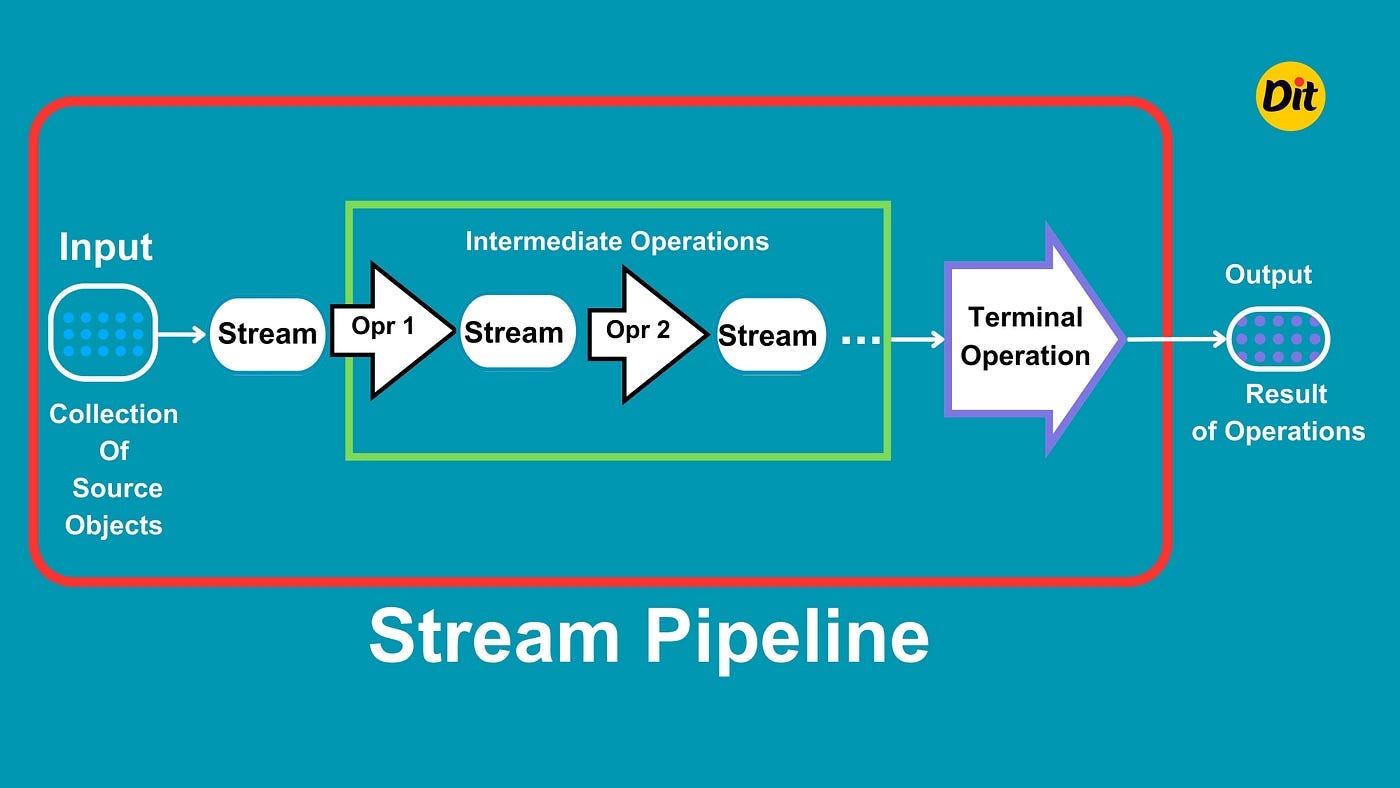 Dit

Input

Collection Of Source Objects

Stream

Intermediate Operations

Opr 1

Stream

Opr 2

Stream

...

Terminal Operation

Output

Result of Operations

Stream Pipeline